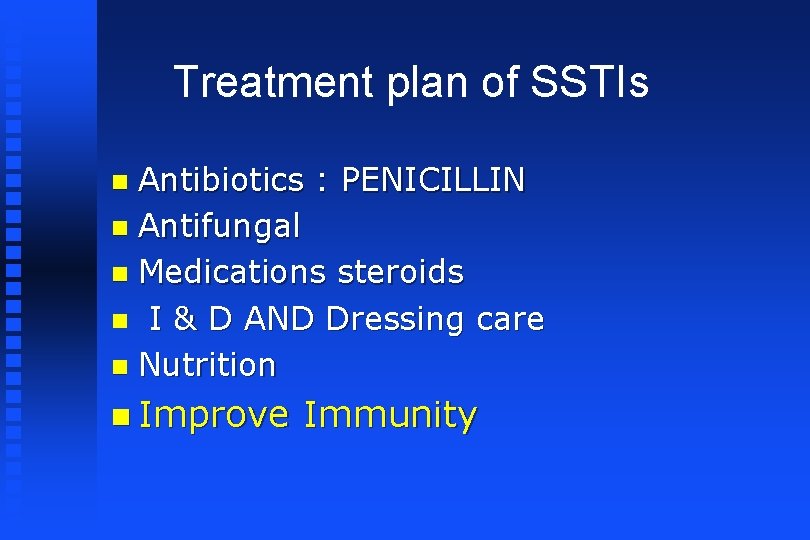 Treatment plan of SSTIs

- Antibiotics : PENICILLIN
- Antifungal
- Medications steroids
- I & D AND Dressing care
- Nutrition
- Improve Immunity